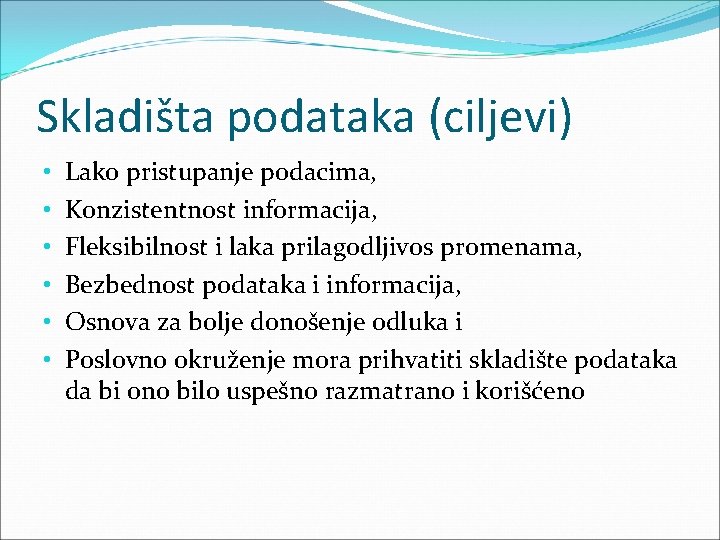 Skladišta podataka (ciljevi)

• Lako pristupanje podacima,
• Konzistentnost informacija,
• Fleksibilnost i laka prilagodljivos promenama,
• Bezbednost podataka i informacija,
• Osnova za bolje donošenje odluka i
• Poslovno okruženje mora prihvatiti skladište podataka da bi ono bilo uspešno razmatrano i korišćeno